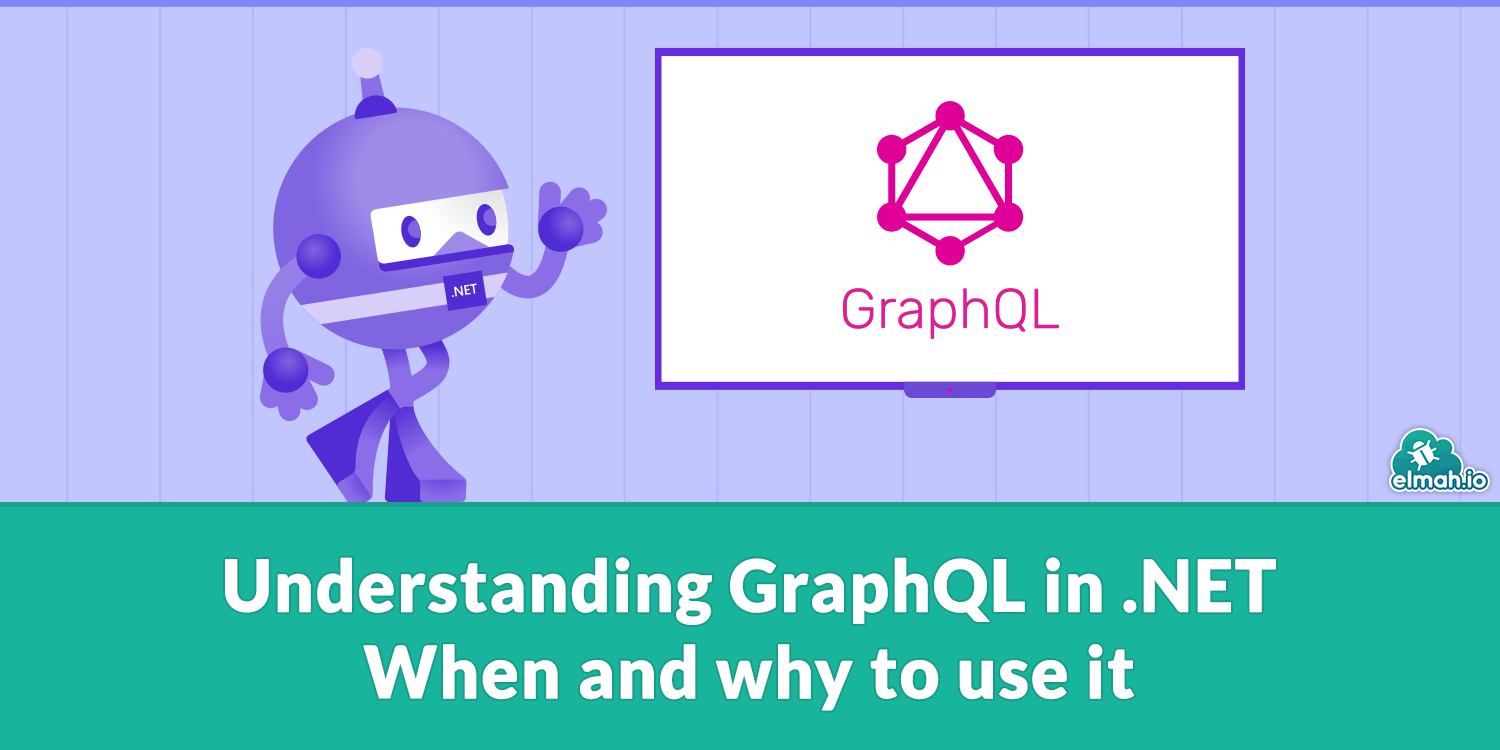 .NET

GraphQL

elmah.io

Understanding GraphQL in .NET
When and why to use it